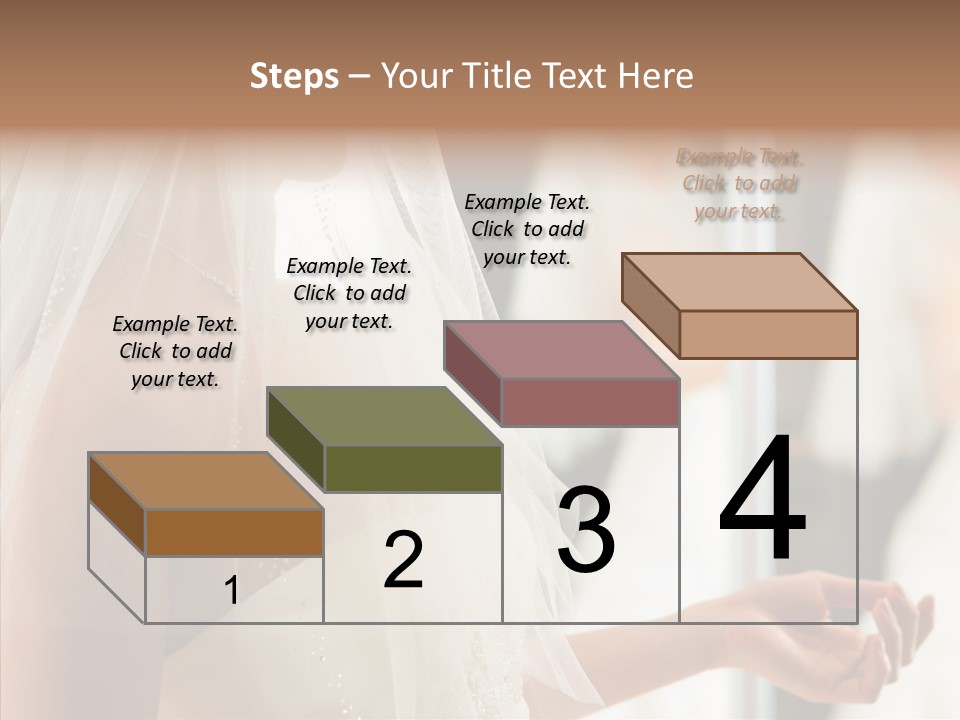 Steps – Your Title Text Here

Example Text. Click to add your text.

Example Text. Click to add your text.

Example Text. Click to add your text.

Example Text. Click to add your text.

1

2

3

4